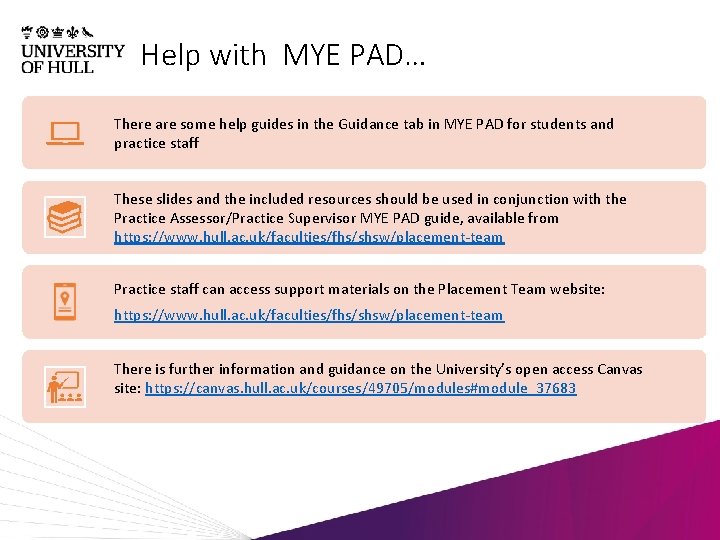 UNIVERSITY OF HULL

Help with MYE PAD…

There are some help guides in the Guidance tab in MYE PAD for students and practice staff

These slides and the included resources should be used in conjunction with the Practice Assessor/Practice Supervisor MYE PAD guide, available from https://www.hull.ac.uk/faculties/fhs/shsw/placement-team

Practice staff can access support materials on the Placement Team website:

https://www.hull.ac.uk/faculties/fhs/shsw/placement-team

There is further information and guidance on the University's open access Canvas site: https://canvas.hull.ac.uk/courses/49705/modules#module_37683